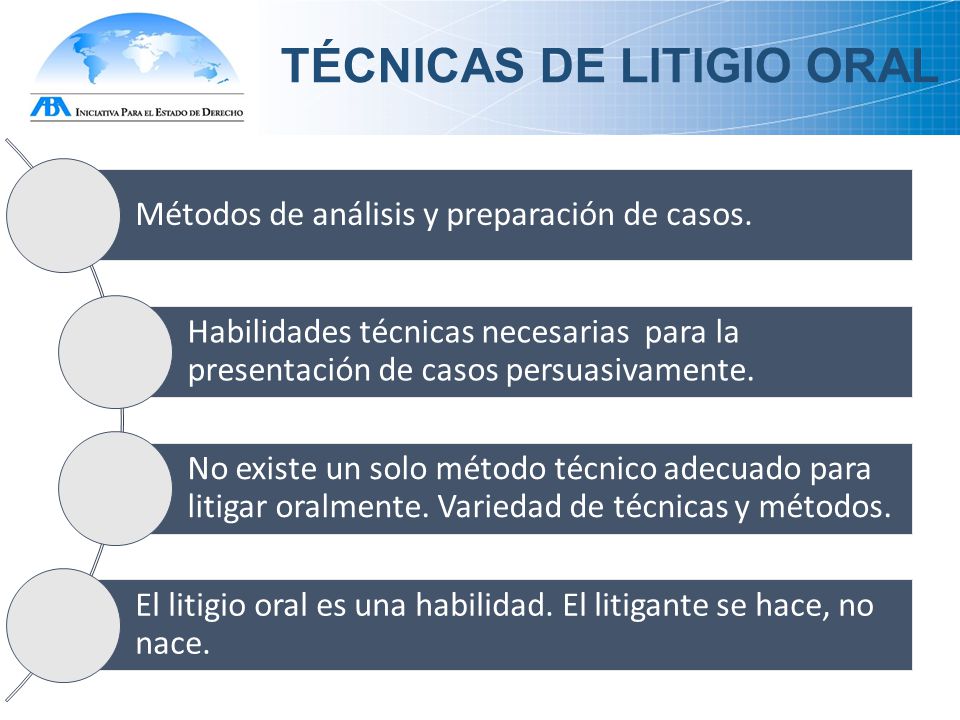 ABA INICIATIVA PARA EL ESTADO DE DERECHO

TÉCNICAS DE LITIGIO ORAL

Métodos de análisis y preparación de casos.

Habilidades técnicas necesarias para la presentación de casos persuasivamente.

No existe un solo método técnico adecuado para litigar oralmente. Variedad de técnicas y métodos.

El litigio oral es una habilidad. El litigante se hace, no nace.